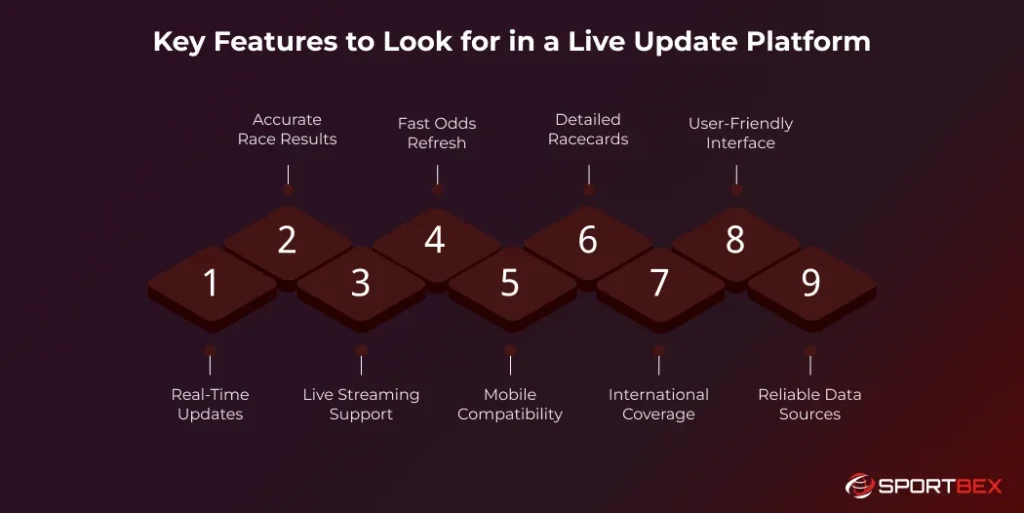 Key Features to Look for in a Live Update Platform

Accurate Race Results

Fast Odds Refresh

Detailed Racecards

User-Friendly Interface

2

4

6

8

1

3

5

7

9

Real-Time Updates

Live Streaming Support

Mobile Compatibility

International Coverage

Reliable Data Sources

SPORTBEX